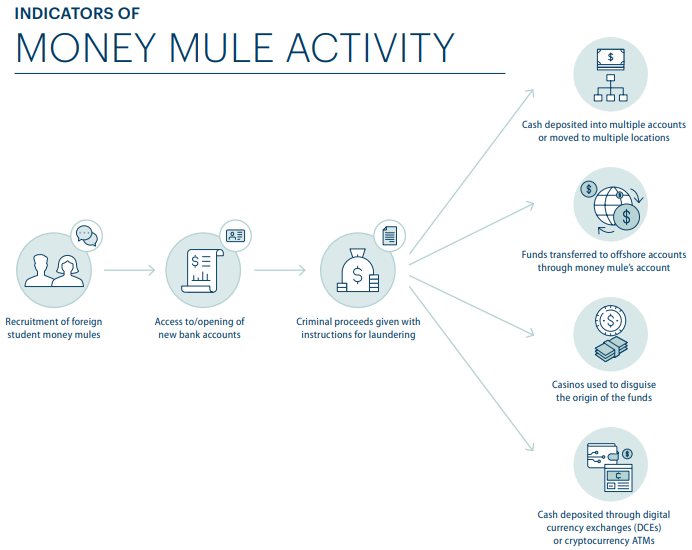 INDICATORS OF
MONEY MULE ACTIVITY

Recruitment of foreign student money mules

Access to/opening of new bank accounts

Criminal proceeds given with instructions for laundering

Cash deposited into multiple accounts or moved to multiple locations

Funds transferred to offshore accounts through money mule's account

Casinos used to disguise the origin of the funds

Cash deposited through digital currency exchanges (DCEs) or cryptocurrency ATMs